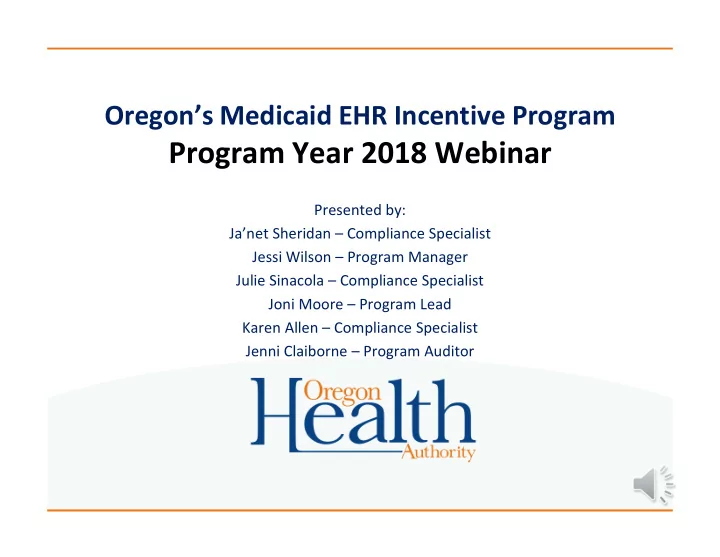 Oregon's Medicaid EHR Incentive Program
Program Year 2018 Webinar

Presented by:
Ja'net Sheridan – Compliance Specialist
Jessi Wilson – Program Manager
Julie Sinacola – Compliance Specialist
Joni Moore – Program Lead
Karen Allen – Compliance Specialist
Jenni Claiborne – Program Auditor

Oregon
Health
Authority